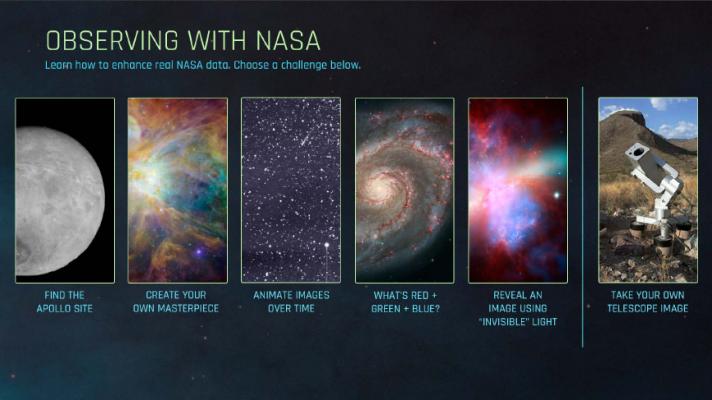 OBSERVING WITH NASA

Learn how to enhance real NASA data. Choose a challenge below.

FIND THE APOLLO SITE

CREATE YOUR OWN MASTERPIECE

ANIMATE IMAGES OVER TIME

WHAT'S RED + GREEN + BLUE?

REVEAL AN IMAGE USING "INVISIBLE" LIGHT

TAKE YOUR OWN TELESCOPE IMAGE